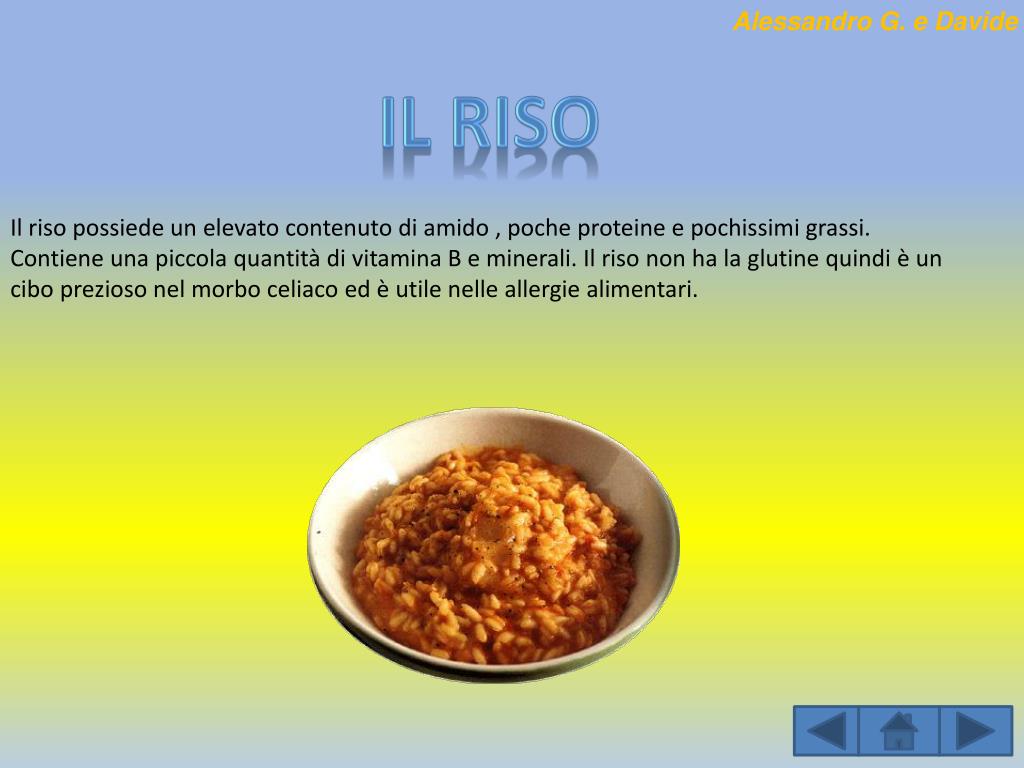 Alessandro G. e Davide

IL RISO

Il riso possiede un elevato contenuto di amido , poche proteine e pochissimi grassi. Contiene una piccola quantità di vitamina B e minerali. Il riso non ha la glutine quindi è un cibo prezioso nel morbo celiaco ed è utile nelle allergie alimentari.